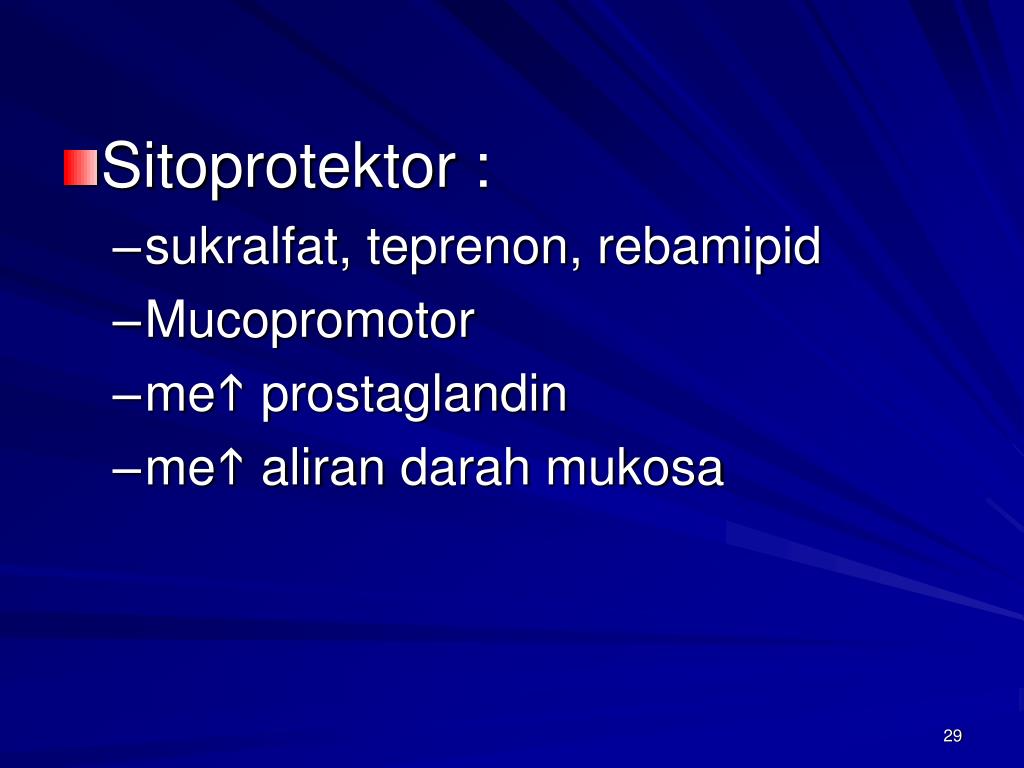 Sitoprotektor :

–sukralfat, teprenon, rebamipid

–Mucopromotor

–me↑ prostaglandin

–me↑ aliran darah mukosa

29